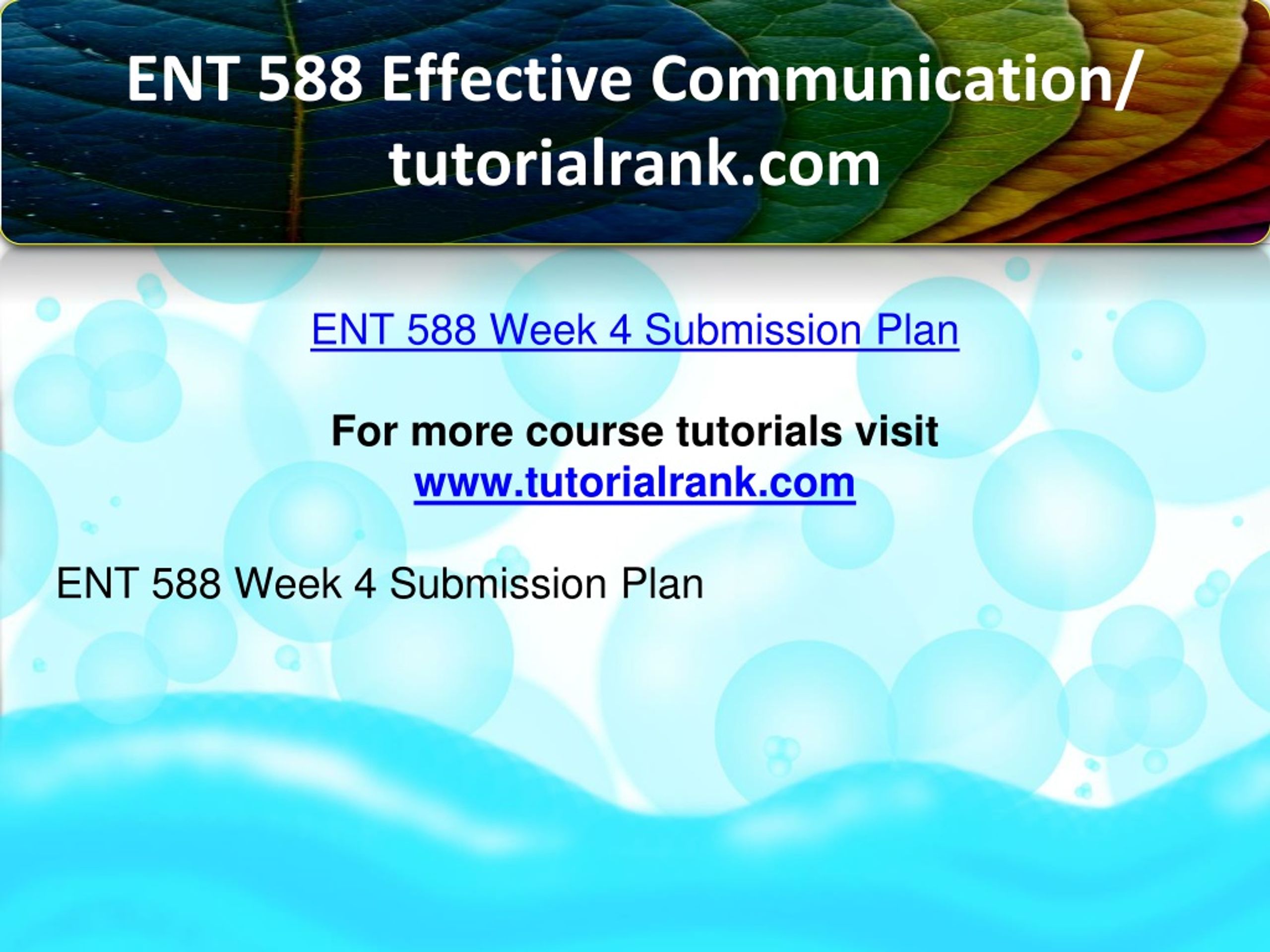 ENT 588 Effective Communication/ tutorialrank.com

ENT 588 Week 4 Submission Plan

For more course tutorials visit
www.tutorialrank.com

ENT 588 Week 4 Submission Plan